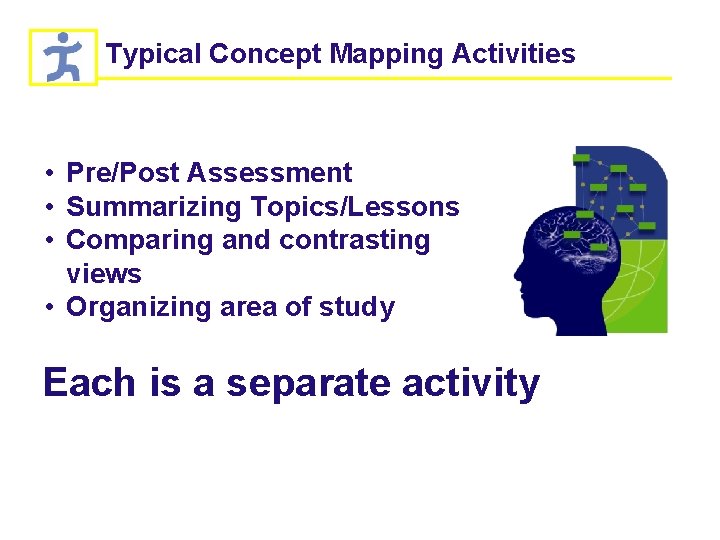 Typical Concept Mapping Activities

• Pre/Post Assessment
• Summarizing Topics/Lessons
• Comparing and contrasting views
• Organizing area of study

Each is a separate activity